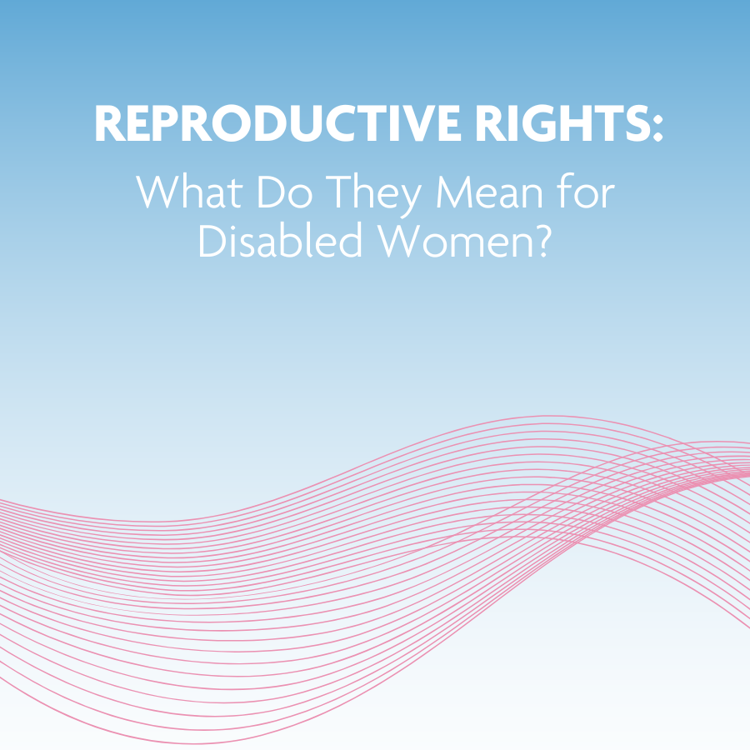 REPRODUCTIVE RIGHTS:
What Do They Mean for Disabled Women?